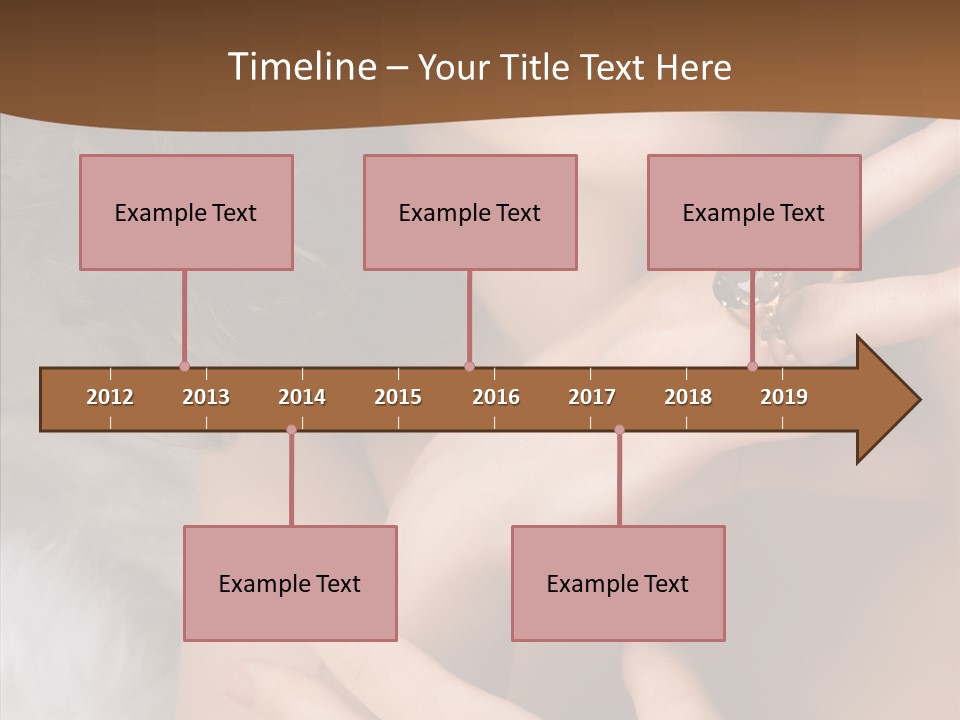 Timeline – Your Title Text Here

Example Text

Example Text

Example Text

2012 2013 2014 2015 2016 2017 2018 2019

Example Text

Example Text